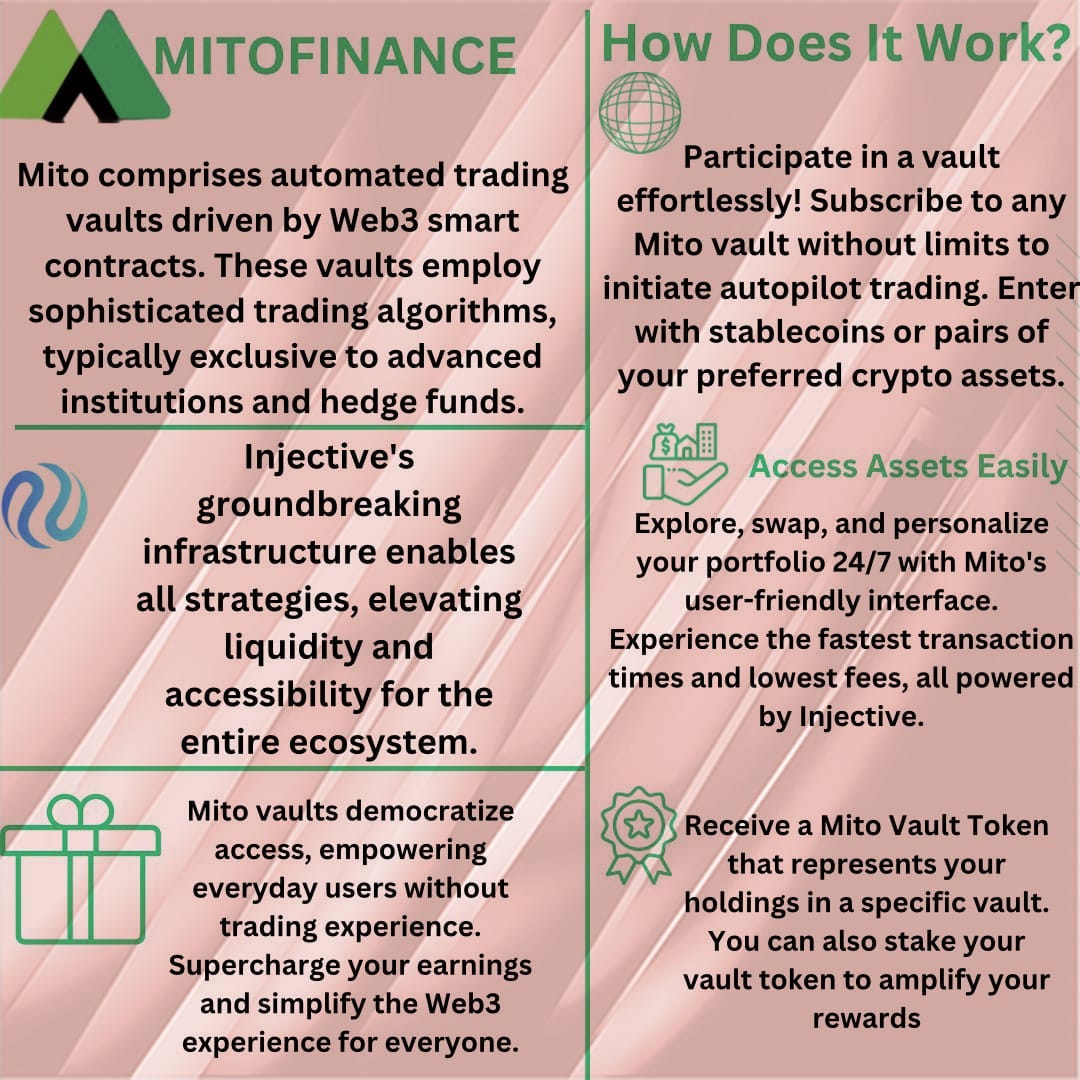 MITOFINANCE

Mito comprises automated trading vaults driven by Web3 smart contracts. These vaults employ sophisticated trading algorithms, typically exclusive to advanced institutions and hedge funds.

Injective's groundbreaking infrastructure enables all strategies, elevating liquidity and accessibility for the entire ecosystem.

Mito vaults democratize access, empowering everyday users without trading experience. Supercharge your earnings and simplify the Web3 experience for everyone.

How Does It Work?

Participate in a vault effortlessly! Subscribe to any Mito vault without limits to initiate autopilot trading. Enter with stablecoins or pairs of your preferred crypto assets.

Access Assets Easily

Explore, swap, and personalize your portfolio 24/7 with Mito's user-friendly interface. Experience the fastest transaction times and lowest fees, all powered by Injective.

Receive a Mito Vault Token that represents your holdings in a specific vault. You can also stake your vault token to amplify your rewards